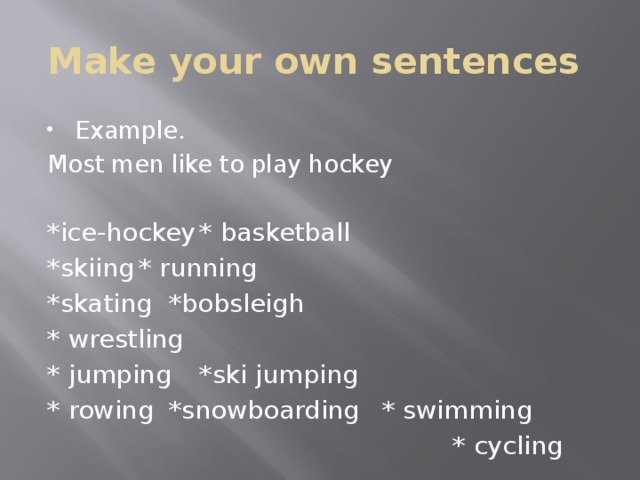 Make your own sentences

• Example.
Most men like to play hockey

*ice-hockey* basketball
*skiing* running
*skating *bobsleigh
* wrestling
* jumping *ski jumping
* rowing *snowboarding * swimming
* cycling